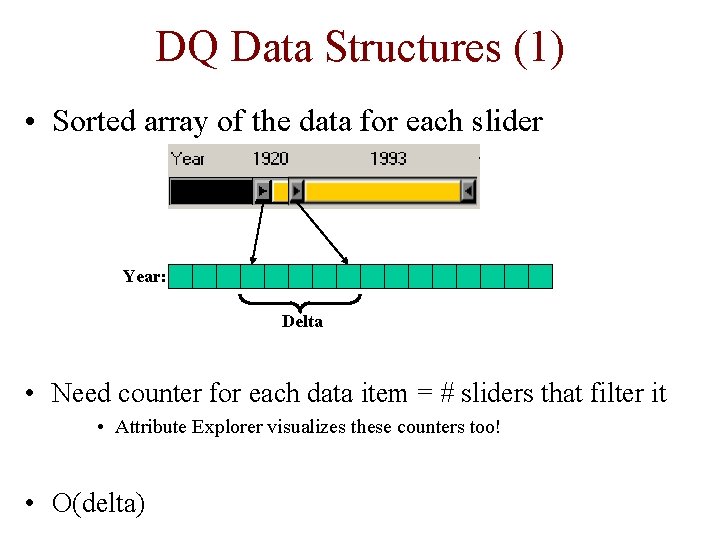 DQ Data Structures (1)

• Sorted array of the data for each slider

Year 1920 1993

Year:

Delta

• Need counter for each data item = # sliders that filter it
 • Attribute Explorer visualizes these counters too!

• O(delta)